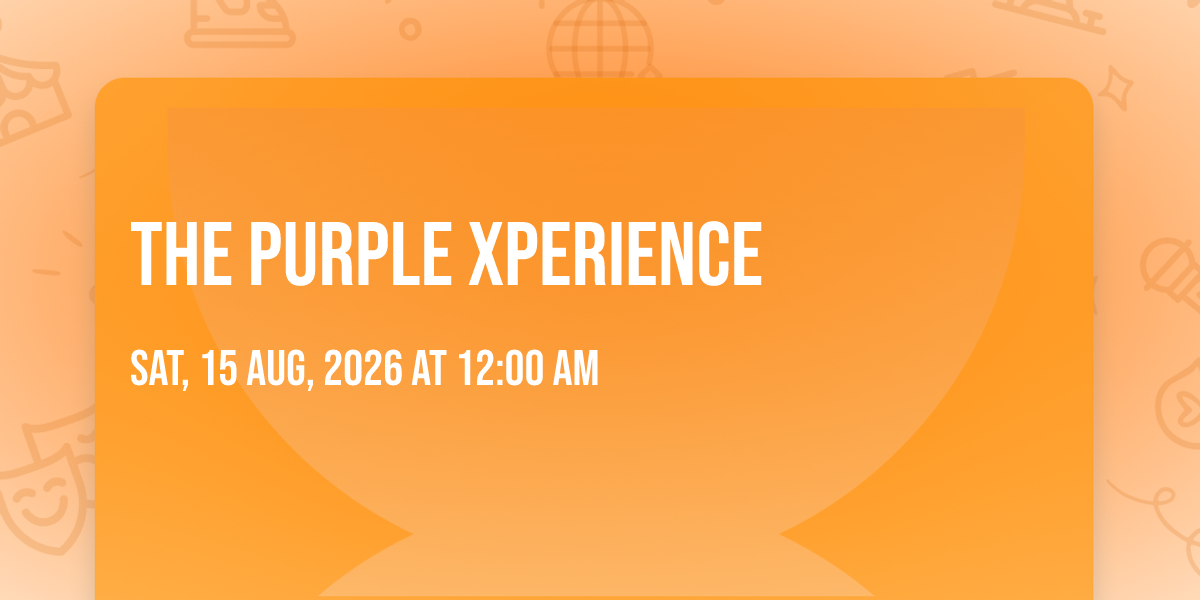 THE PURPLE XPERIENCE

SAT, 15 AUG, 2026 AT 12:00 AM